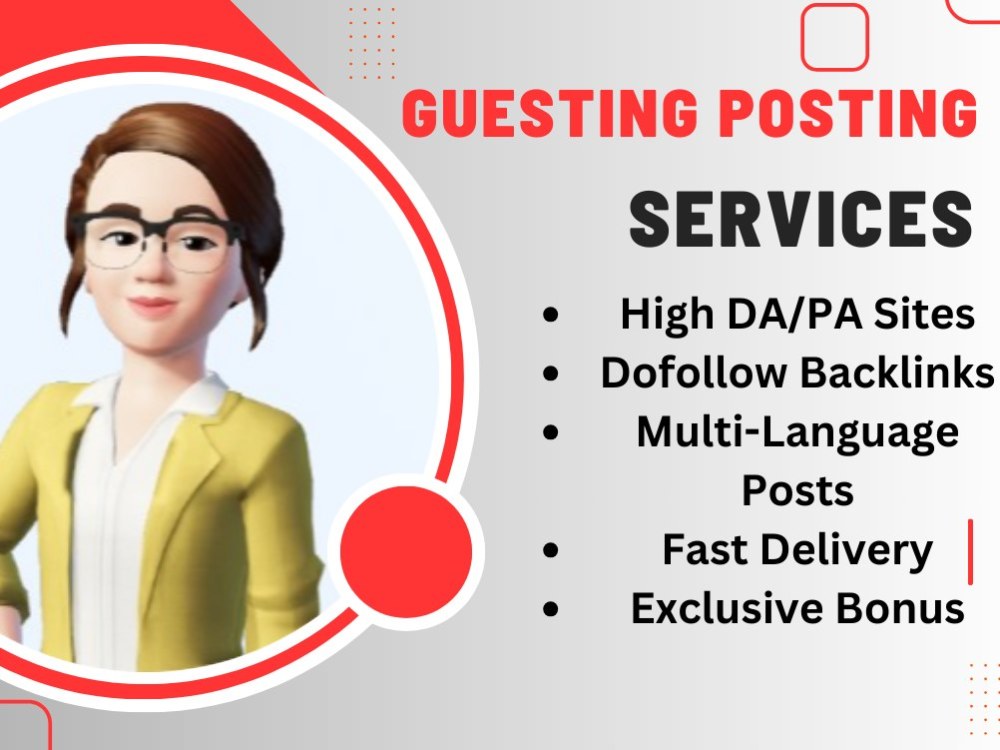 GUESTING POSTING

SERVICES

• High DA/PA Sites
• Dofollow Backlinks
• Multi-Language Posts
• Fast Delivery
• Exclusive Bonus